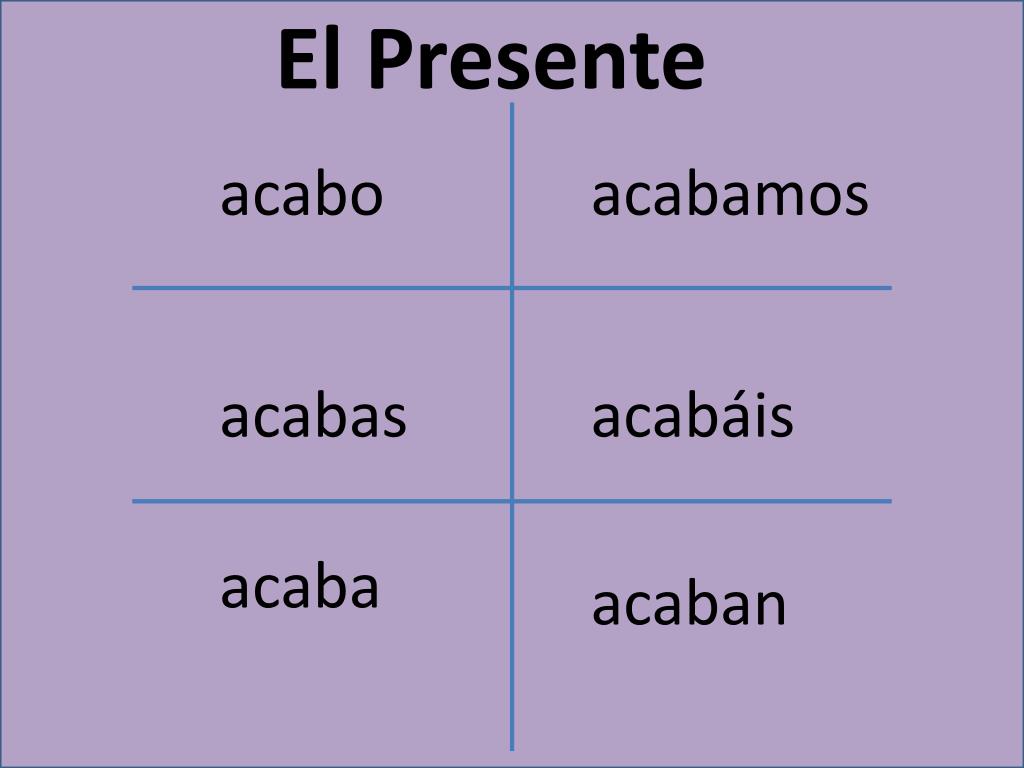 El Presente

| acabo | acabamos |
|---|---|
| acabas | acabáis |
| acaba | acaban |